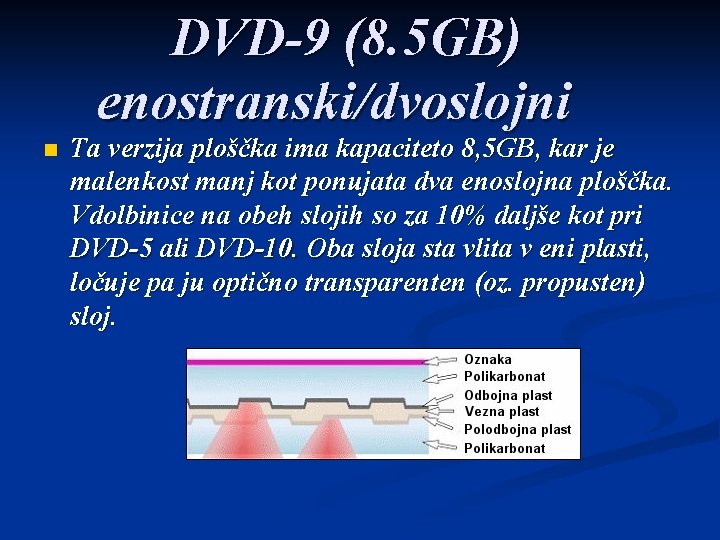 DVD-9 (8.5GB) enostranski/dvoslojni

Ta verzija ploščka ima kapaciteto 8,5GB, kar je malenkost manj kot ponujata dva enoslojna ploščka. Vdolbinice na obeh slojih so za 10% daljše kot pri DVD-5 ali DVD-10. Oba sloja sta vlita v eni plasti, ločuje pa ju optično transparenten (oz. propusten) sloj.

Oznaka
Polikarbonat
Odbojna plast
Vezna plast
Polodbojna plast
Polikarbonat